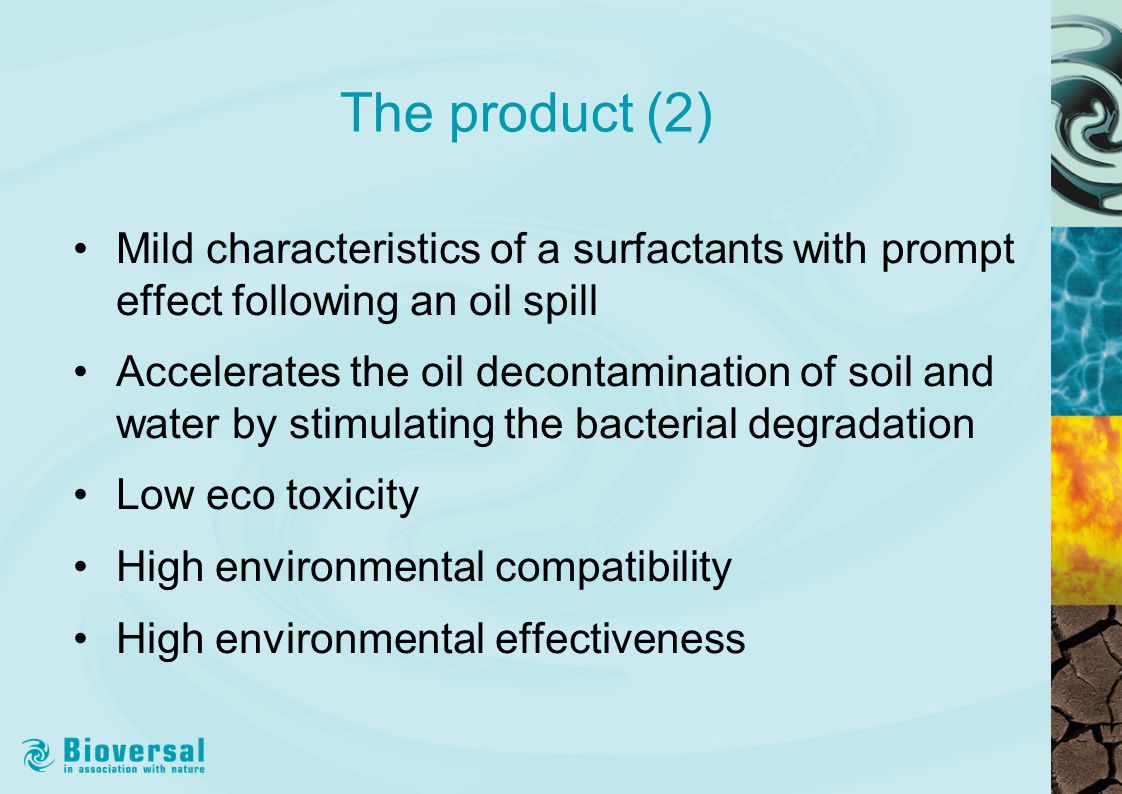 The product (2)

• Mild characteristics of a surfactants with prompt effect following an oil spill

• Accelerates the oil decontamination of soil and water by stimulating the bacterial degradation

• Low eco toxicity

• High environmental compatibility

• High environmental effectiveness

Bioversal
in association with nature